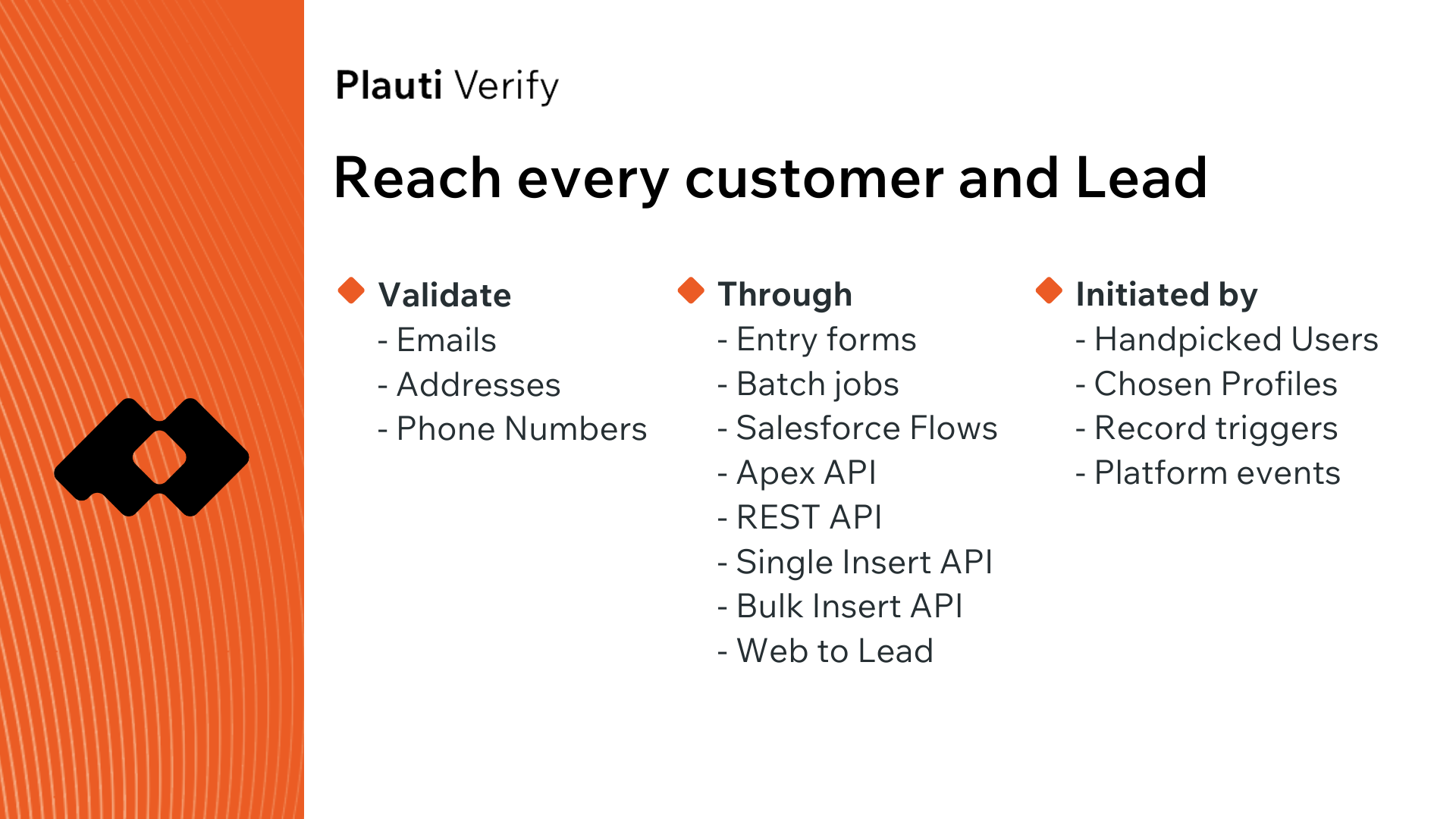 Plauti Verify

Reach every customer and Lead

Validate
- Emails
- Addresses
- Phone Numbers

Through
- Entry forms
- Batch jobs
- Salesforce Flows
- Apex API
- REST API
- Single Insert API
- Bulk Insert API
- Web to Lead

Initiated by
- Handpicked Users
- Chosen Profiles
- Record triggers
- Platform events